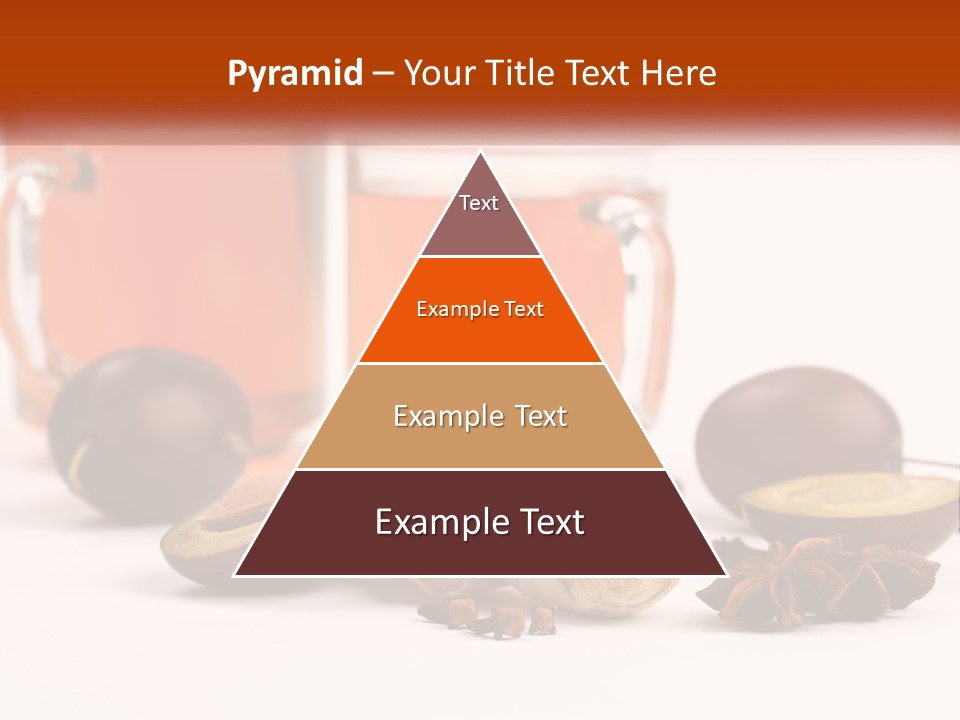 Pyramid – Your Title Text Here

Text

Example Text

Example Text

Example Text